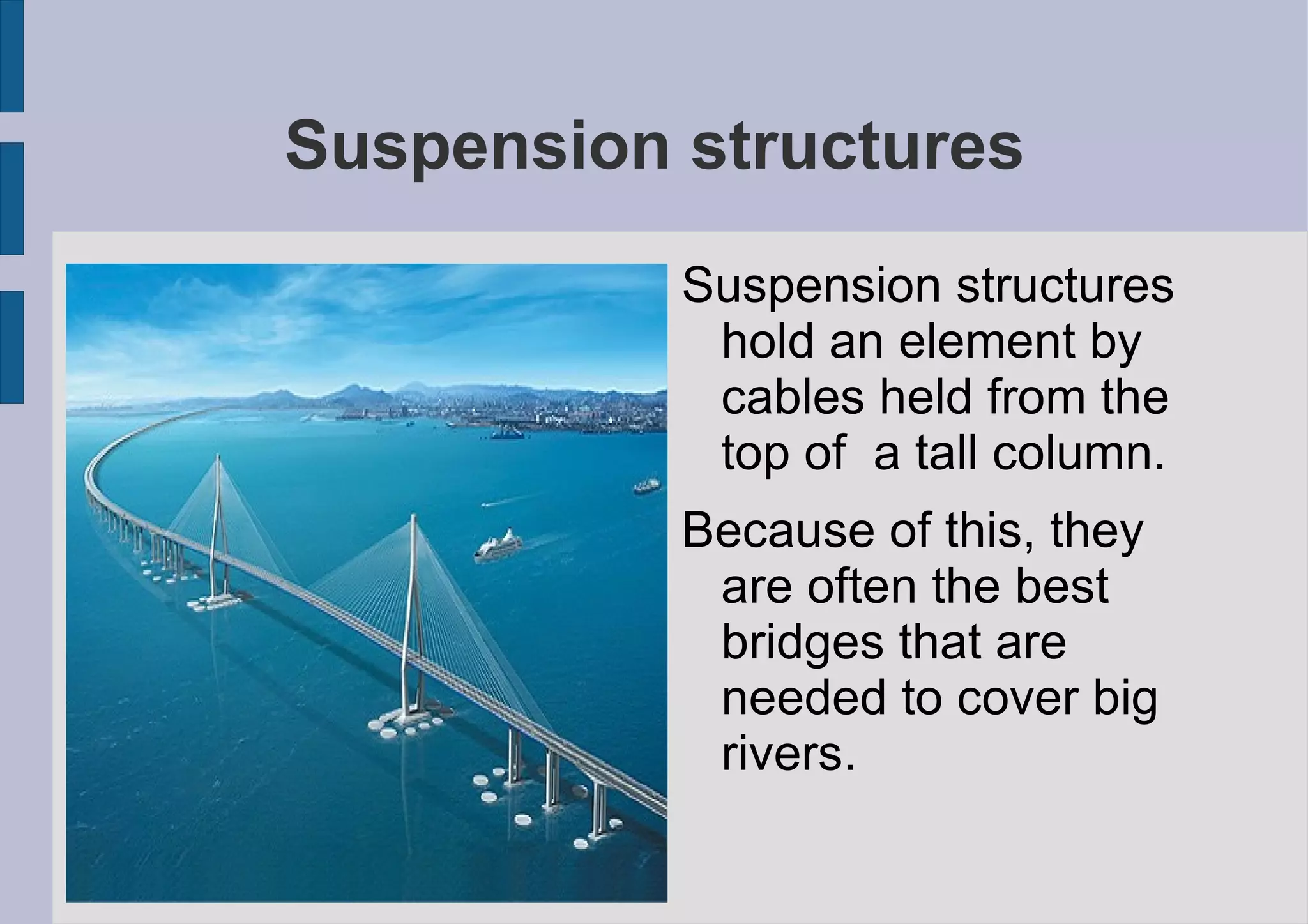 Suspension structures

Suspension structures hold an element by cables held from the top of  a tall column.

Because of this, they are often the best bridges that are needed to cover big rivers.